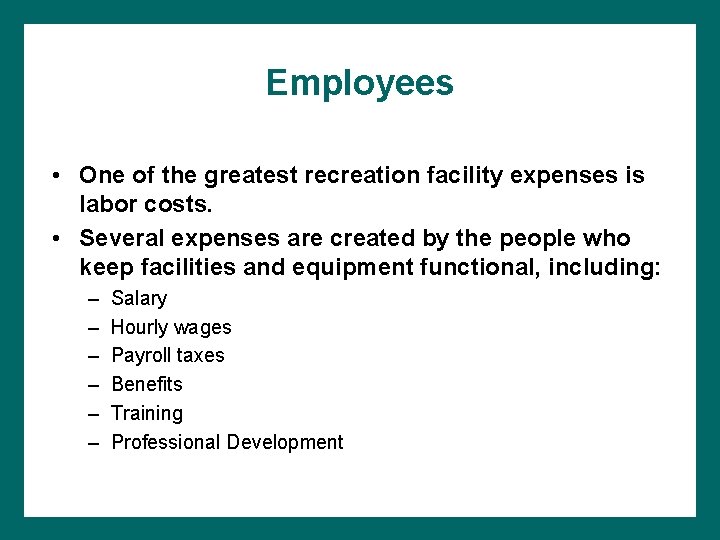 Employees

• One of the greatest recreation facility expenses is labor costs.
• Several expenses are created by the people who keep facilities and equipment functional, including:
– Salary
– Hourly wages
– Payroll taxes
– Benefits
– Training
– Professional Development